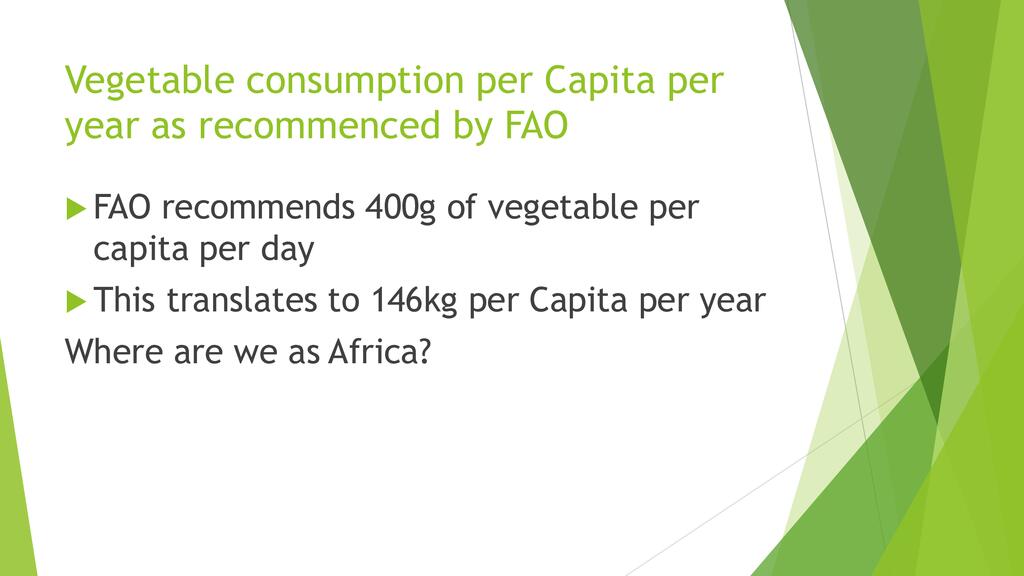 Vegetable consumption per Capita per year as recommenced by FAO

FAO recommends 400g of vegetable per capita per day

This translates to 146kg per Capita per year

Where are we as Africa?